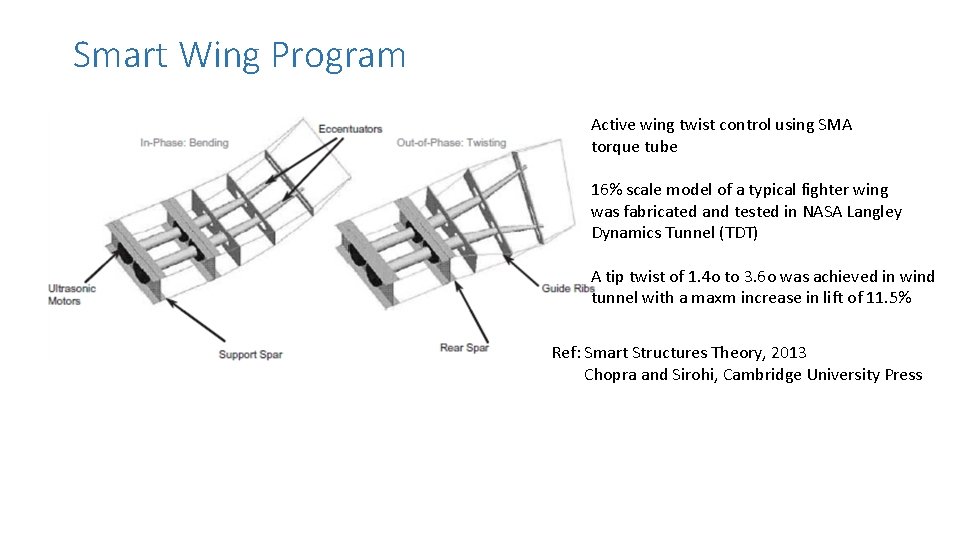 Smart Wing Program

In-Phase: Bending

Eccentuators

Out-of-Phase: Twisting

Ultrasonic Motors

Support Spar

Rear Spar

Guide Ribs

Active wing twist control using SMA torque tube

16% scale model of a typical fighter wing was fabricated and tested in NASA Langley Dynamics Tunnel (TDT)

A tip twist of 1.4o to 3.6o was achieved in wind tunnel with a maxm increase in lift of 11.5%

Ref: Smart Structures Theory, 2013
Chopra and Sirohi, Cambridge University Press